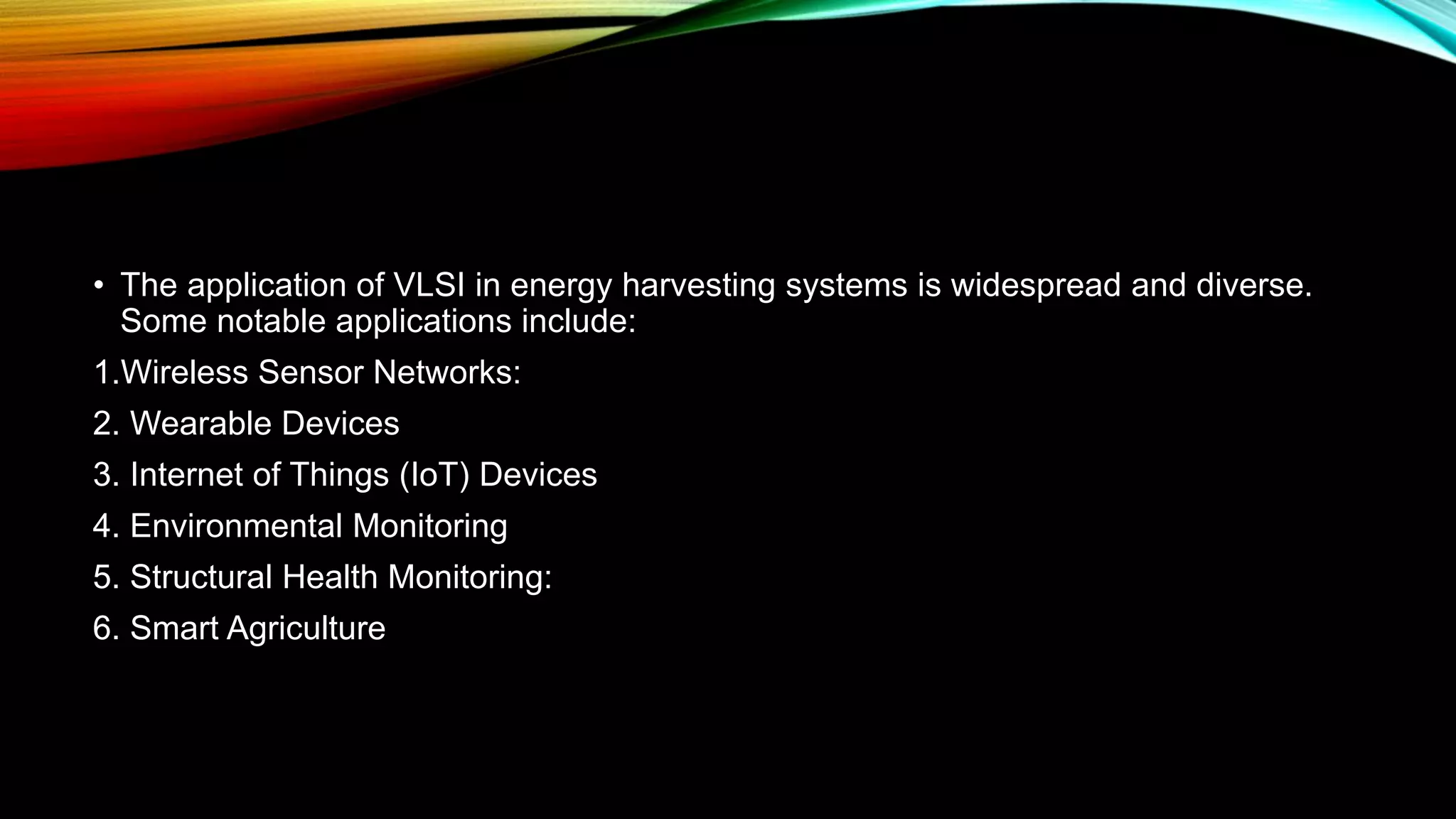 • The application of VLSI in energy harvesting systems is widespread and diverse. Some notable applications include:

1.Wireless Sensor Networks:

2. Wearable Devices

3. Internet of Things (IoT) Devices

4. Environmental Monitoring

5. Structural Health Monitoring:

6. Smart Agriculture